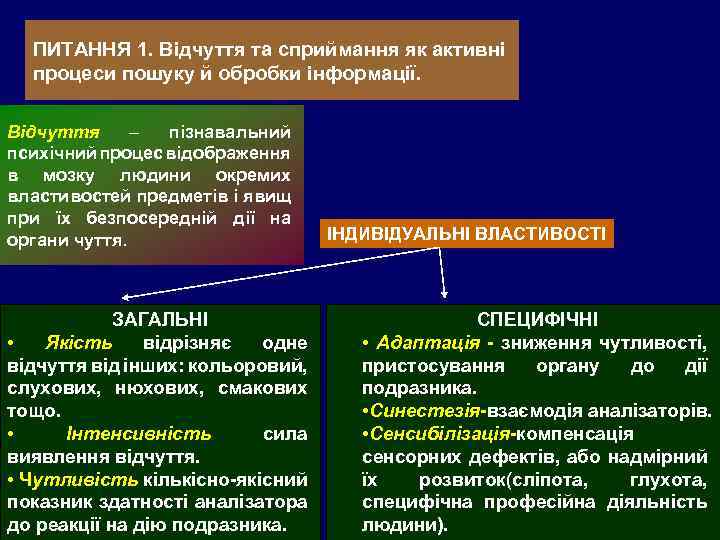 ПИТАННЯ 1. Відчуття та сприймання як активні процеси пошуку й обробки інформації.

Відчуття – пізнавальний психічний процес відображення в мозку людини окремих властивостей предметів і явищ при їх безпосередній дії на органи чуття.

ІНДИВІДУАЛЬНІ ВЛАСТИВОСТІ

ЗАГАЛЬНІ

• Якість відрізняє одне відчуття від інших: кольоровий, слухових, нюхових, смакових тощо.

• Інтенсивність сила виявлення відчуття.

• Чутливість кількісно-якісний показник здатності аналізатора до реакції на дію подразника.

СПЕЦИФІЧНІ

• Адаптація - зниження чутливості, пристосування органу до дії подразника.

•Синестезія-взаємодія аналізаторів.

•Сенсибілізація-компенсація сенсорних дефектів, або надмірний їх розвиток(сліпота, глухота, специфічна професійна діяльність людини).